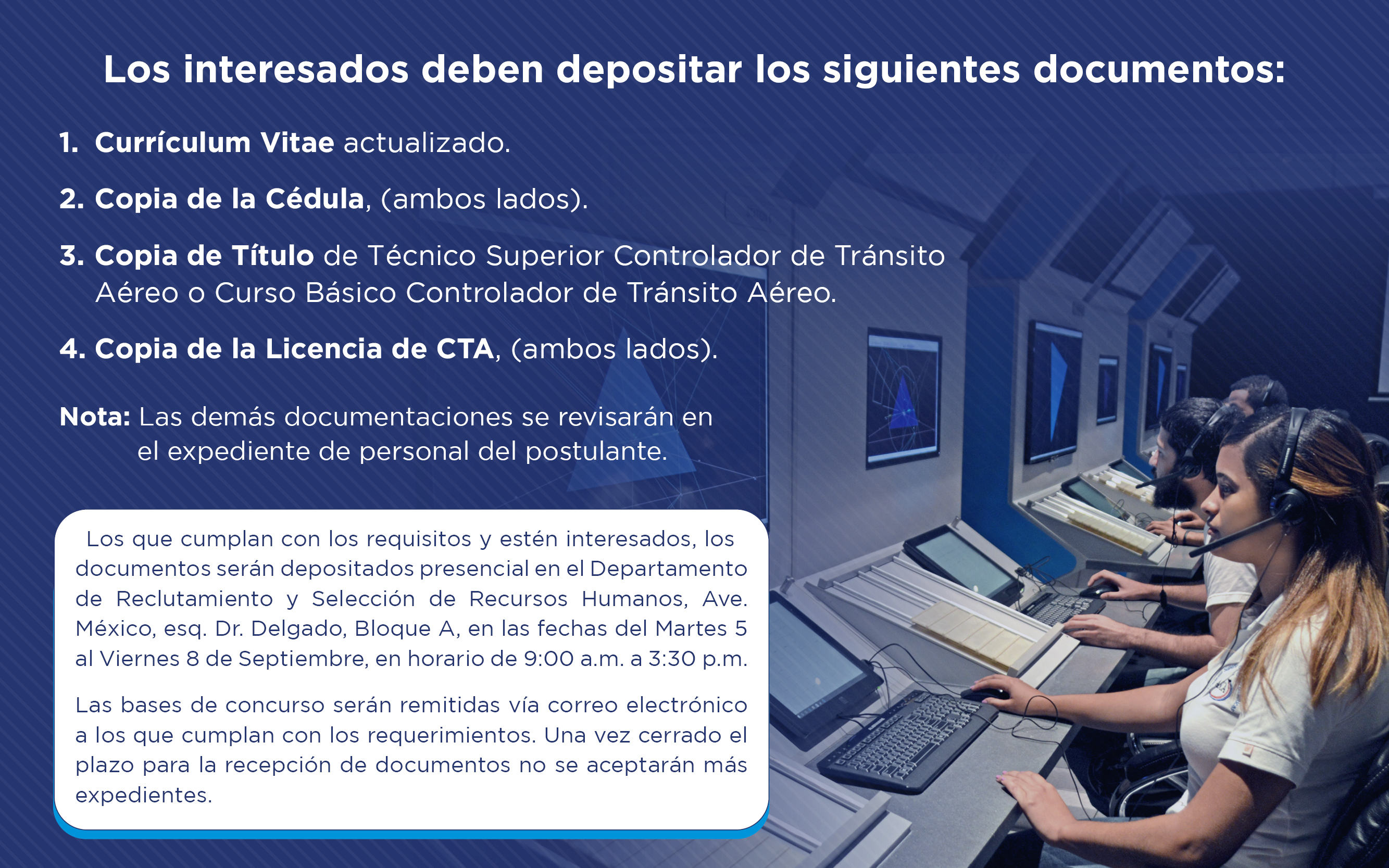 Los interesados deben depositar los siguientes documentos:

1. Currículum Vitae actualizado.

2. Copia de la Cédula, (ambos lados).

3. Copia de Título de Técnico Superior Controlador de Tránsito Aéreo o Curso Básico Controlador de Tránsito Aéreo.

4. Copia de la Licencia de CTA, (ambos lados).

Nota: Las demás documentaciones se revisarán en el expediente de personal del postulante.

Los que cumplan con los requisitos y estén interesados, los documentos serán depositados presencial en el Departamento de Reclutamiento y Selección de Recursos Humanos, Ave. México, esq. Dr. Delgado, Bloque A, en las fechas del Martes 5 al Viernes 8 de Septiembre, en horario de 9:00 a.m. a 3:30 p.m.

Las bases de concurso serán remitidas vía correo electrónico a los que cumplan con los requerimientos. Una vez cerrado el plazo para la recepción de documentos no se aceptarán más expedientes.